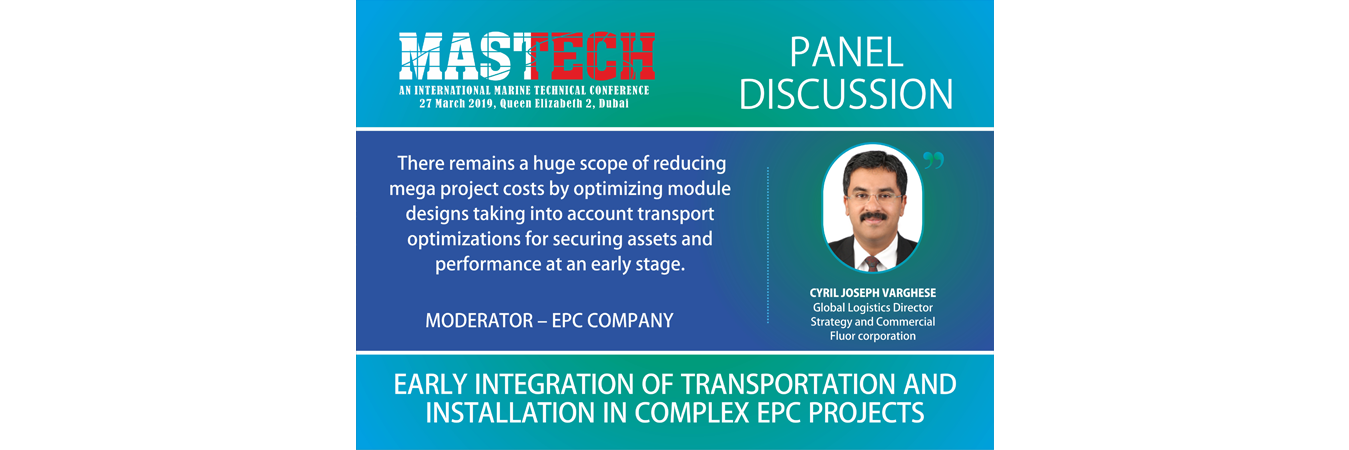 MASTECH
AN INTERNATIONAL MARINE TECHNICAL CONFERENCE
27 March 2019, Queen Elizabeth 2, Dubai

PANEL DISCUSSION

There remains a huge scope of reducing mega project costs by optimizing module designs taking into account transport optimizations for securing assets and performance at an early stage.

MODERATOR – EPC COMPANY

CYRIL JOSEPH VARGHESE
Global Logistics Director
Strategy and Commercial
Fluor corporation

EARLY INTEGRATION OF TRANSPORTATION AND INSTALLATION IN COMPLEX EPC PROJECTS